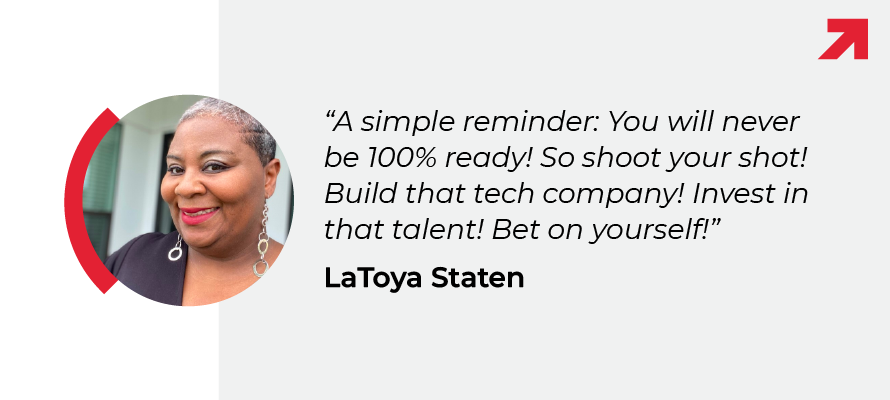 “A simple reminder: You will never be 100% ready! So shoot your shot! Build that tech company! Invest in that talent! Bet on yourself!”

LaToya Staten